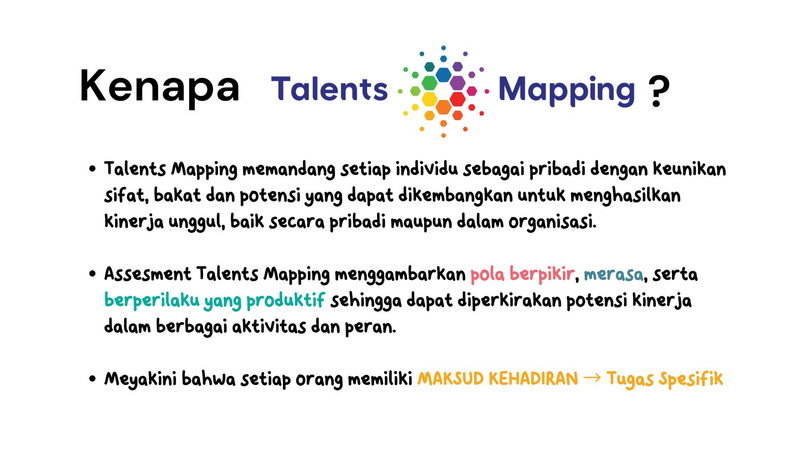 Kenapa Talents Mapping ?

• Talents Mapping memandang setiap individu sebagai pribadi dengan keunikan sifat, bakat dan potensi yang dapat dikembangkan untuk menghasilkan kinerja unggul, baik secara pribadi maupun dalam organisasi.

• Assesment Talents Mapping menggambarkan pola berpikir, merasa, serta berperilaku yang produktif sehingga dapat diperkirakan potensi kinerja dalam berbagai aktivitas dan peran.

• Meyakini bahwa setiap orang memiliki MAKSUD KEHADIRAN → Tugas Spesifik